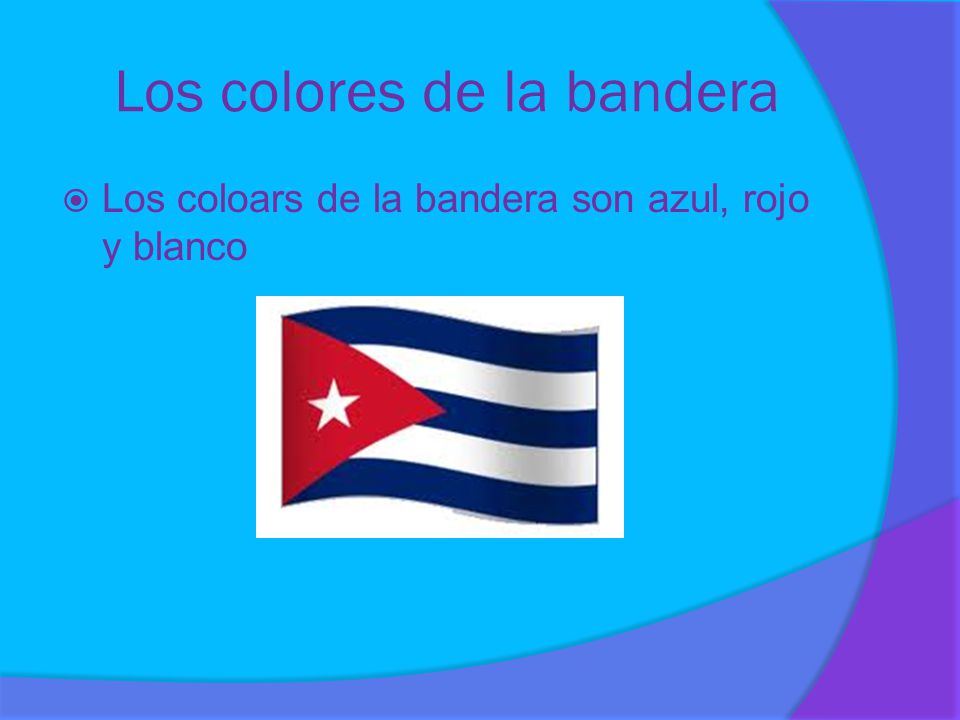 Los colores de la bandera

Los coloars de la bandera son azul, rojo y blanco